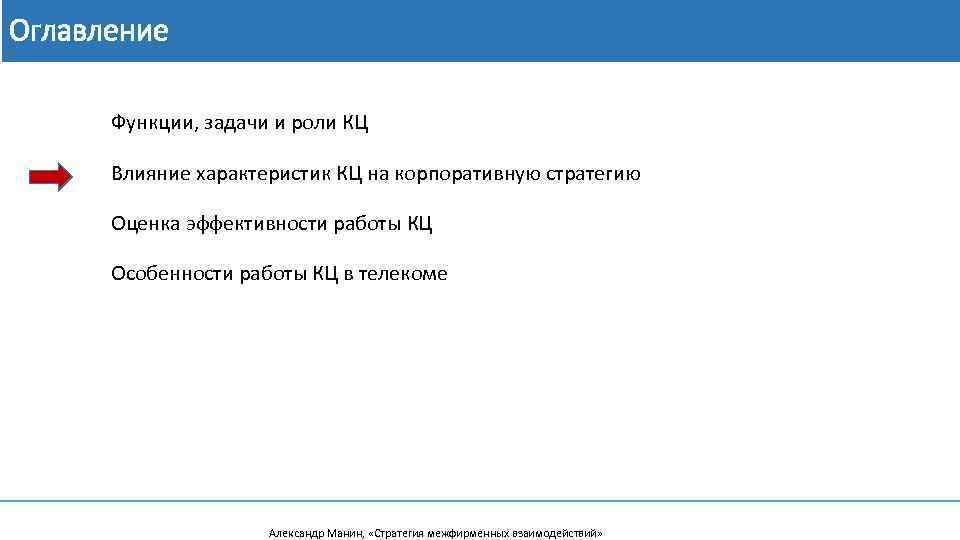 Оглавление

Функции, задачи и роли КЦ

Влияние характеристик КЦ на корпоративную стратегию

Оценка эффективности работы КЦ

Особенности работы КЦ в телекоме

Александр Манин, «Стратегия межфирменных взаимодействий»